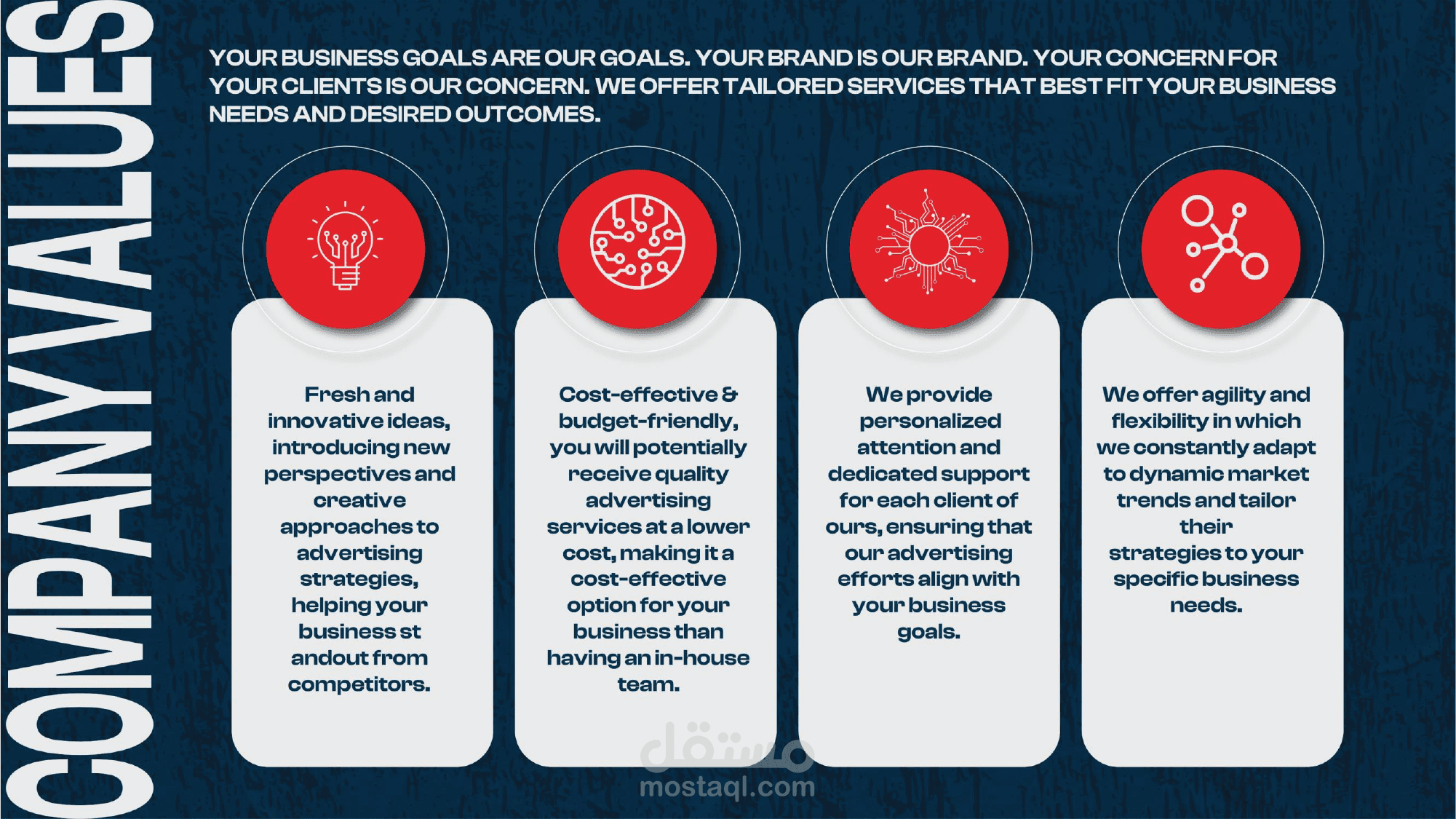 COMPANY VALUES

YOUR BUSINESS GOALS ARE OUR GOALS. YOUR BRAND IS OUR BRAND. YOUR CONCERN FOR YOUR CLIENTS IS OUR CONCERN. WE OFFER TAILORED SERVICES THAT BEST FIT YOUR BUSINESS NEEDS AND DESIRED OUTCOMES.

Fresh and innovative ideas, introducing new perspectives and creative approaches to advertising strategies, helping your business st andout from competitors.

Cost-effective & budget-friendly, you will potentially receive quality advertising services at a lower cost, making it a cost-effective option for your business than having an in-house team.

We provide personalized attention and dedicated support for each client of ours, ensuring that our advertising efforts align with your business goals.

We offer agility and flexibility in which we constantly adapt to dynamic market trends and tailor their strategies to your specific business needs.

مستقل
mostaql.com